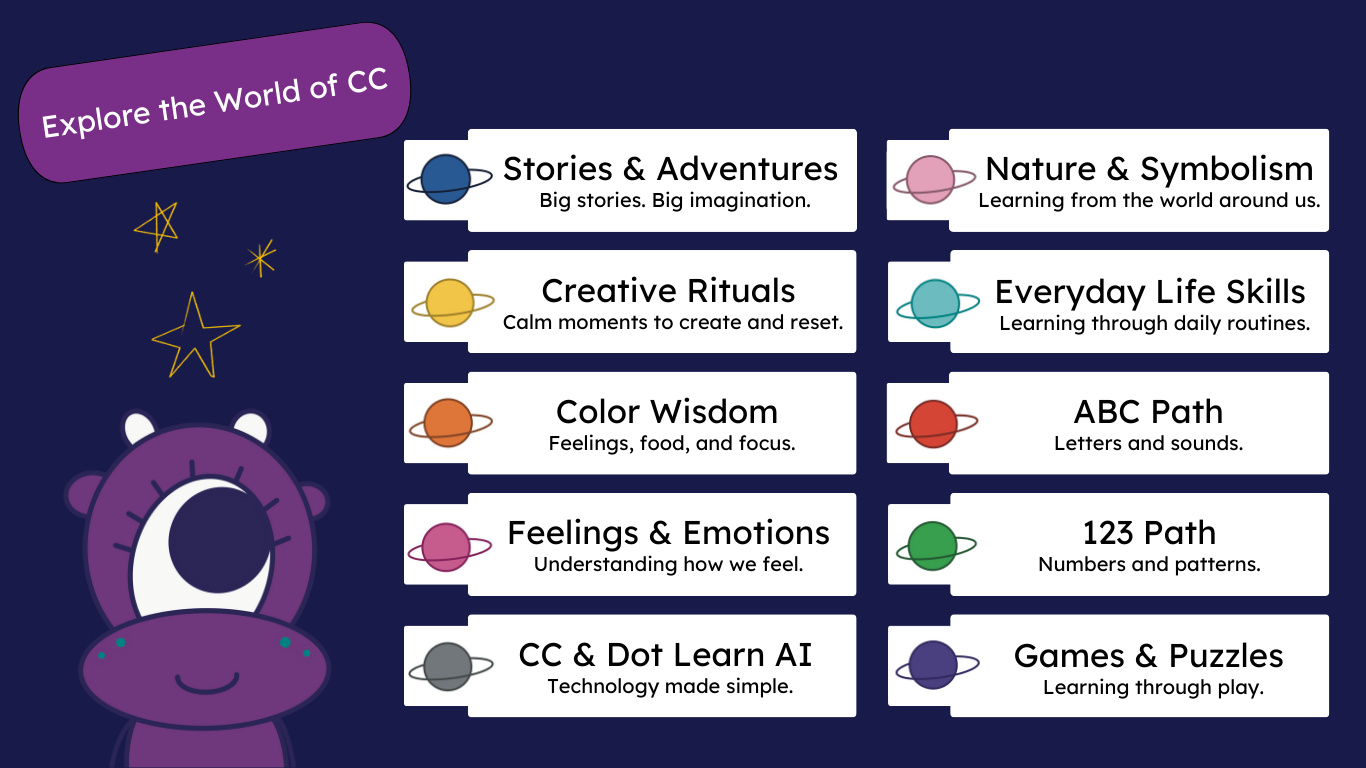 Explore the World of CC

Stories & Adventures
Big stories. Big imagination.

Creative Rituals
Calm moments to create and reset.

Color Wisdom
Feelings, food, and focus.

Feelings & Emotions
Understanding how we feel.

CC & Dot Learn AI
Technology made simple.

Nature & Symbolism
Learning from the world around us.

Everyday Life Skills
Learning through daily routines.

ABC Path
Letters and sounds.

123 Path
Numbers and patterns.

Games & Puzzles
Learning through play.